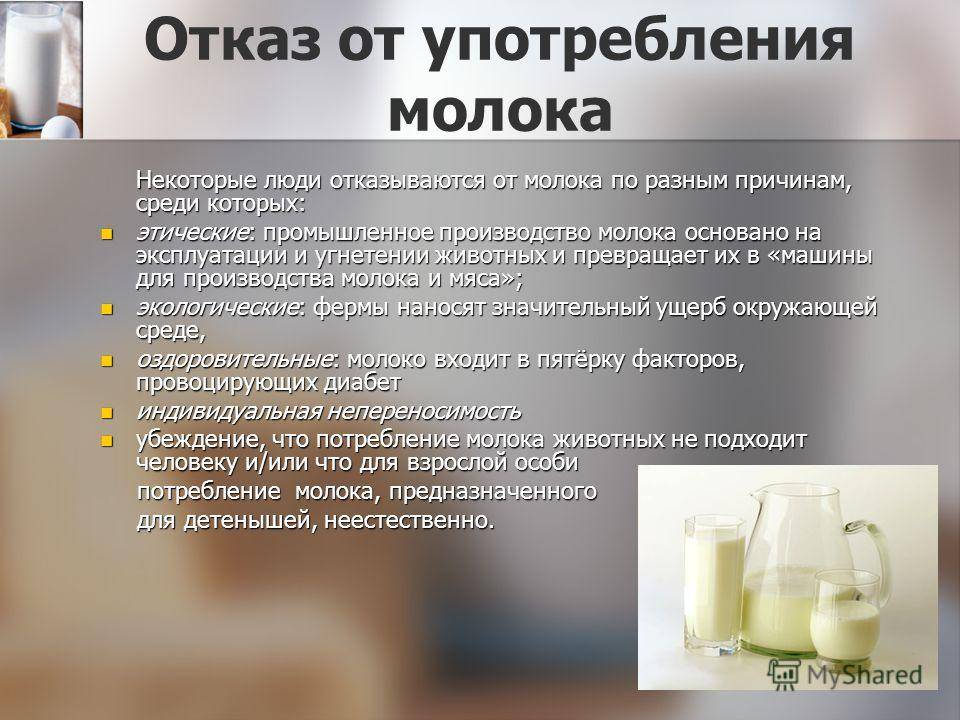 Отказ от употребления молока

Некоторые люди отказываются от молока по разным причинам, среди которых:

- этические: промышленное производство молока основано на эксплуатации и угнетении животных и превращает их в «машины для производства молока и мяса»;
- экологические: фермы наносят значительный ущерб окружающей среде,
- оздоровительные: молоко входит в пятёрку факторов, провоцирующих диабет
- индивидуальная непереносимость
- убеждение, что потребление молока животных не подходит человеку и/или что для взрослой особи потребление молока, предназначенного для детенышей, неестественно.

MyShared